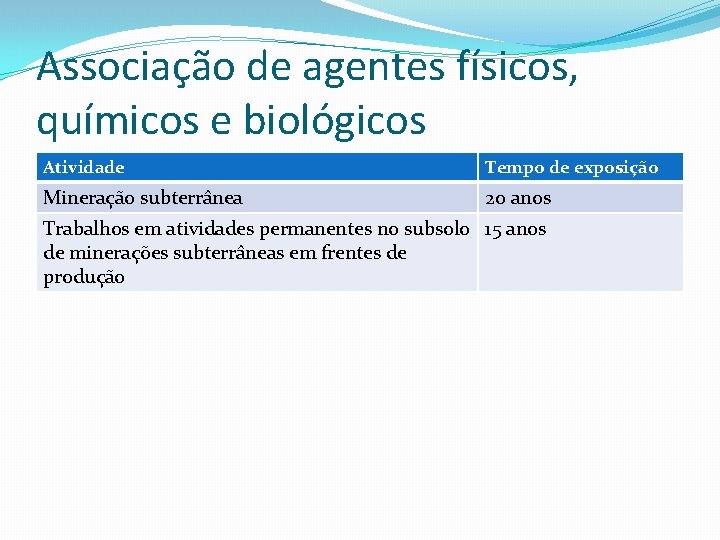 Associação de agentes físicos, químicos e biológicos

| Atividade | Tempo de exposição |
|---|---|
| Mineração subterrânea | 20 anos |
| Trabalhos em atividades permanentes no subsolo de minerações subterrâneas em frentes de produção | 15 anos |